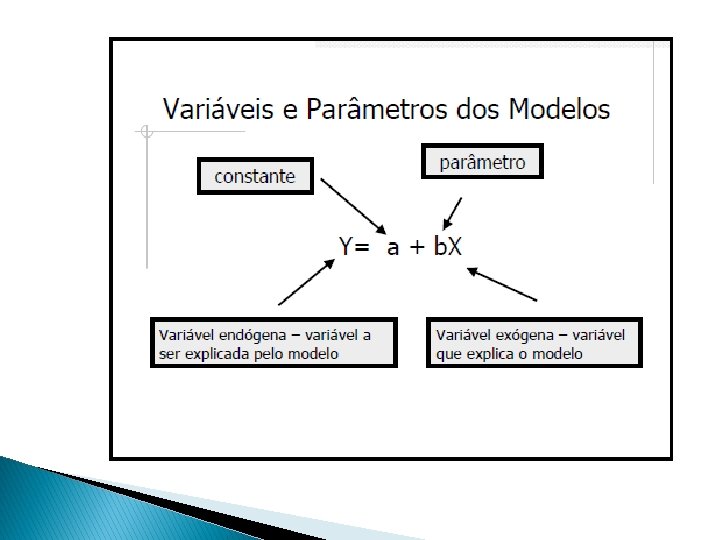 Variáveis e Parâmetros dos Modelos

constante

parâmetro

$Y = a + bX$

Variável endógena – variável a ser explicada pelo modelo

Variável exógena – variável que explica o modelo